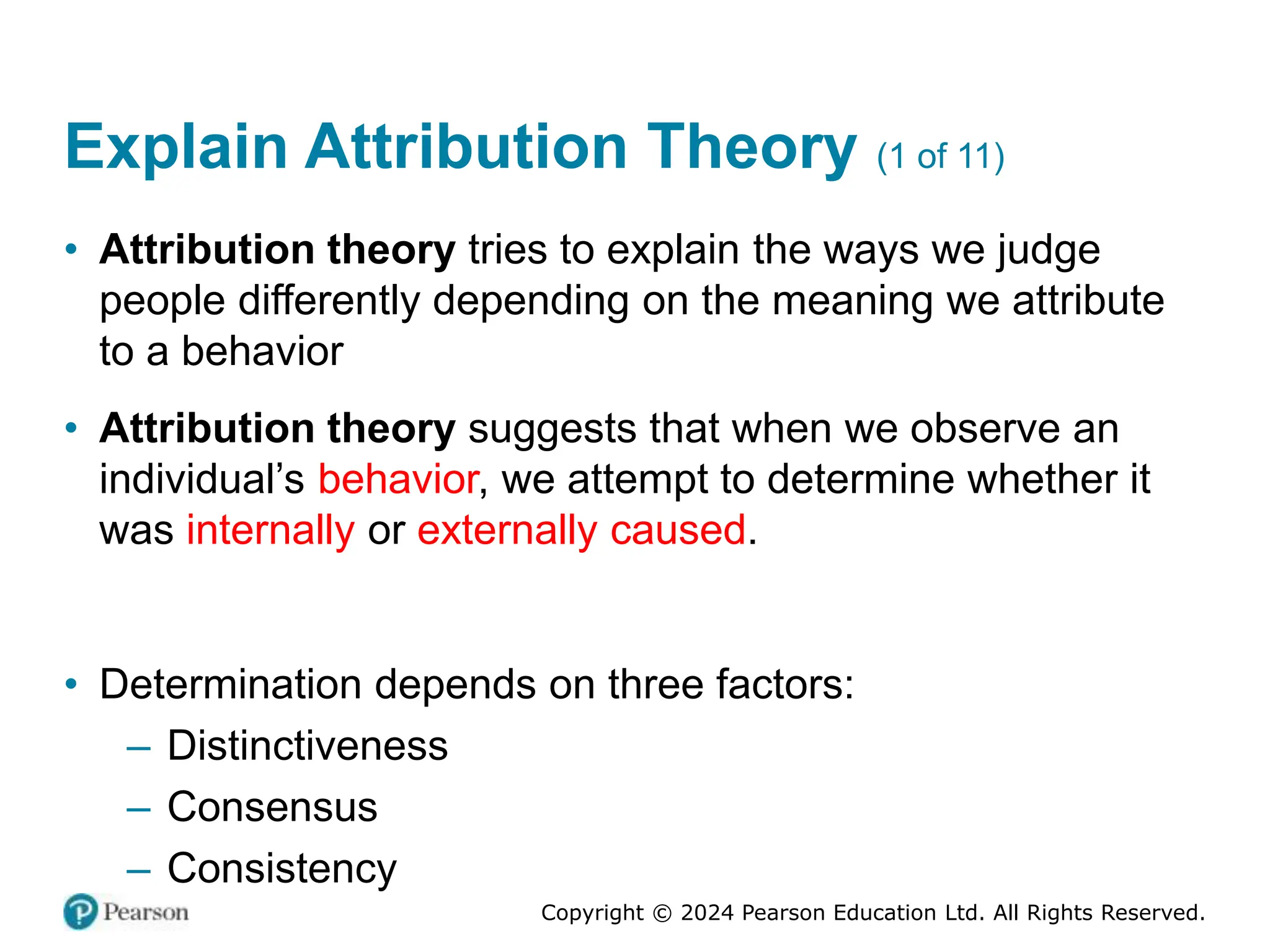 Explain Attribution Theory (1 of 11)

• Attribution theory tries to explain the ways we judge people differently depending on the meaning we attribute to a behavior

• Attribution theory suggests that when we observe an individual's behavior, we attempt to determine whether it was internally or externally caused.

• Determination depends on three factors:
– Distinctiveness
– Consensus
– Consistency

Pearson

Copyright © 2024 Pearson Education Ltd. All Rights Reserved.